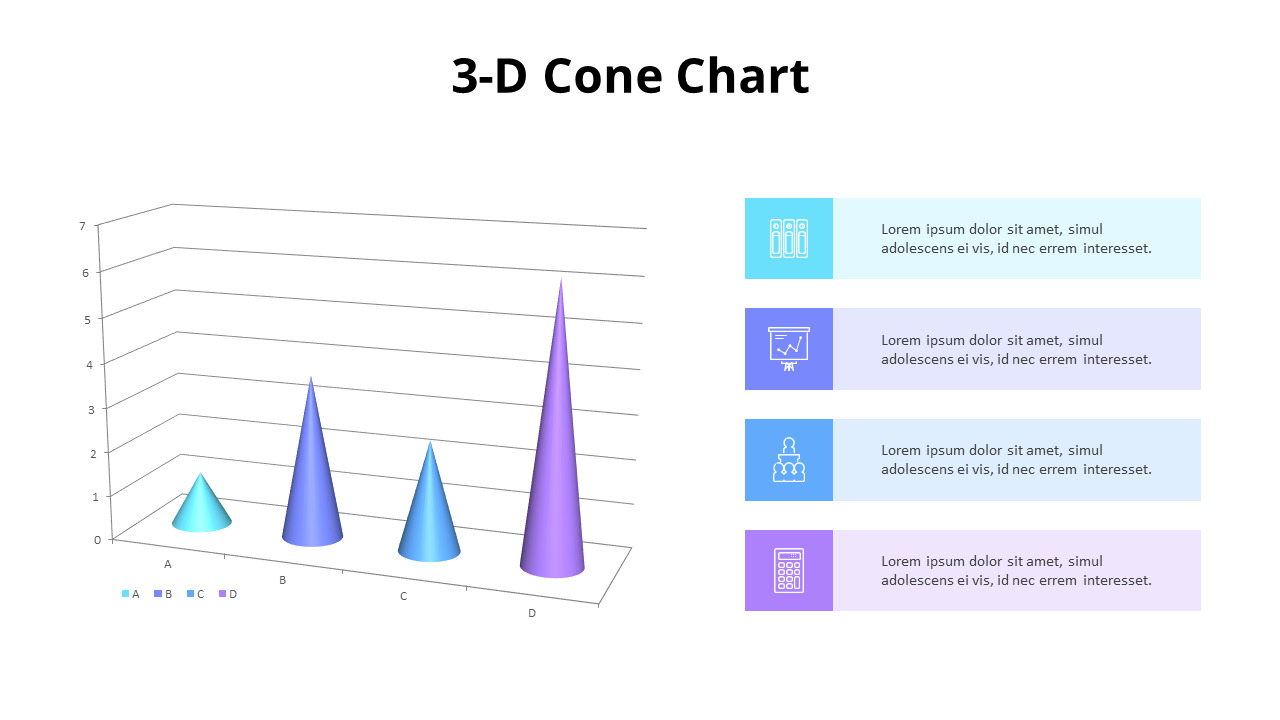 3-D Cone Chart

7
6
5
4
3
2
1
0

A
B
C
D

A B C D

Lorem ipsum dolor sit amet, simul adolescens ei vis, id nec errem interesset.

Lorem ipsum dolor sit amet, simul adolescens ei vis, id nec errem interesset.

Lorem ipsum dolor sit amet, simul adolescens ei vis, id nec errem interesset.

Lorem ipsum dolor sit amet, simul adolescens ei vis, id nec errem interesset.